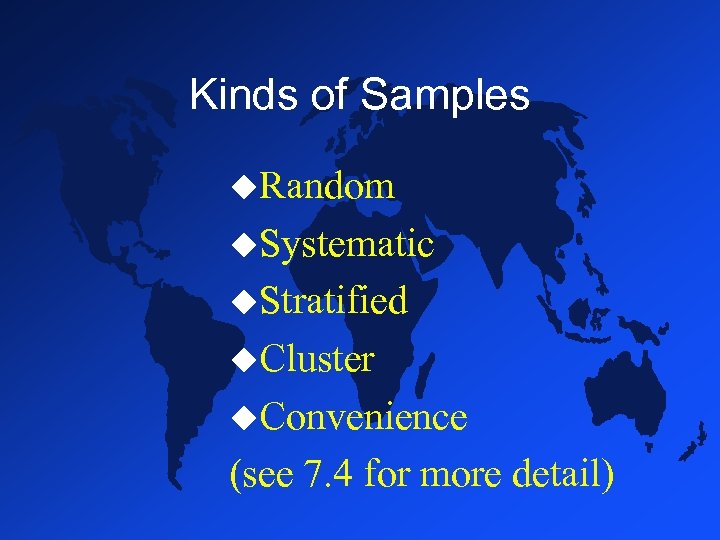 Kinds of Samples

◆Random
◆Systematic
◆Stratified
◆Cluster
◆Convenience
(see 7.4 for more detail)